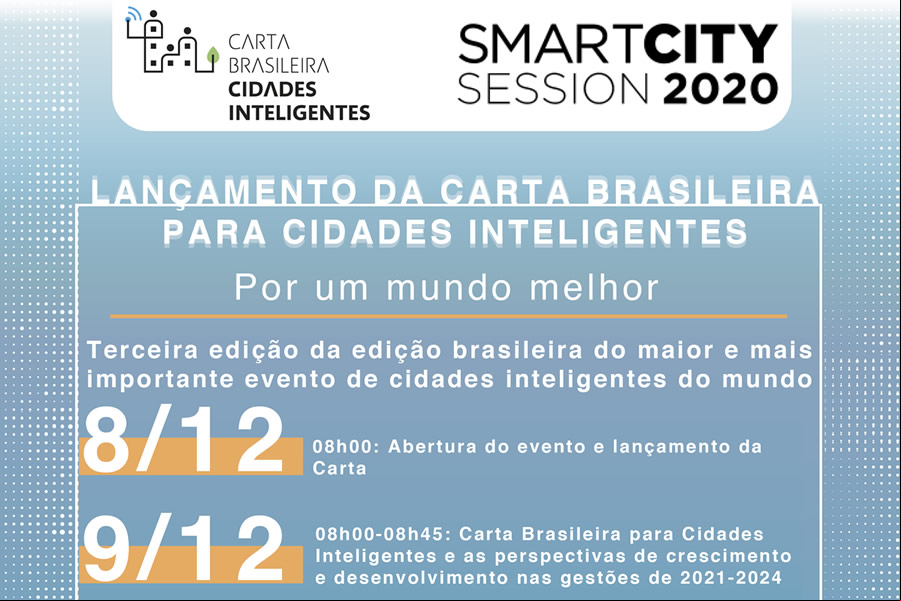 CARTA BRASILEIRA CIDADES INTELIGENTES

SMARTCITY SESSION 2020

LANÇAMENTO DA CARTA BRASILEIRA PARA CIDADES INTELIGENTES

Por um mundo melhor

Terceira edição da edição brasileira do maior e mais importante evento de cidades inteligentes do mundo

8/12 08h00: Abertura do evento e lançamento da Carta

9/12 08h00-08h45: Carta Brasileira para Cidades Inteligentes e as perspectivas de crescimento e desenvolvimento nas gestões de 2021-2024